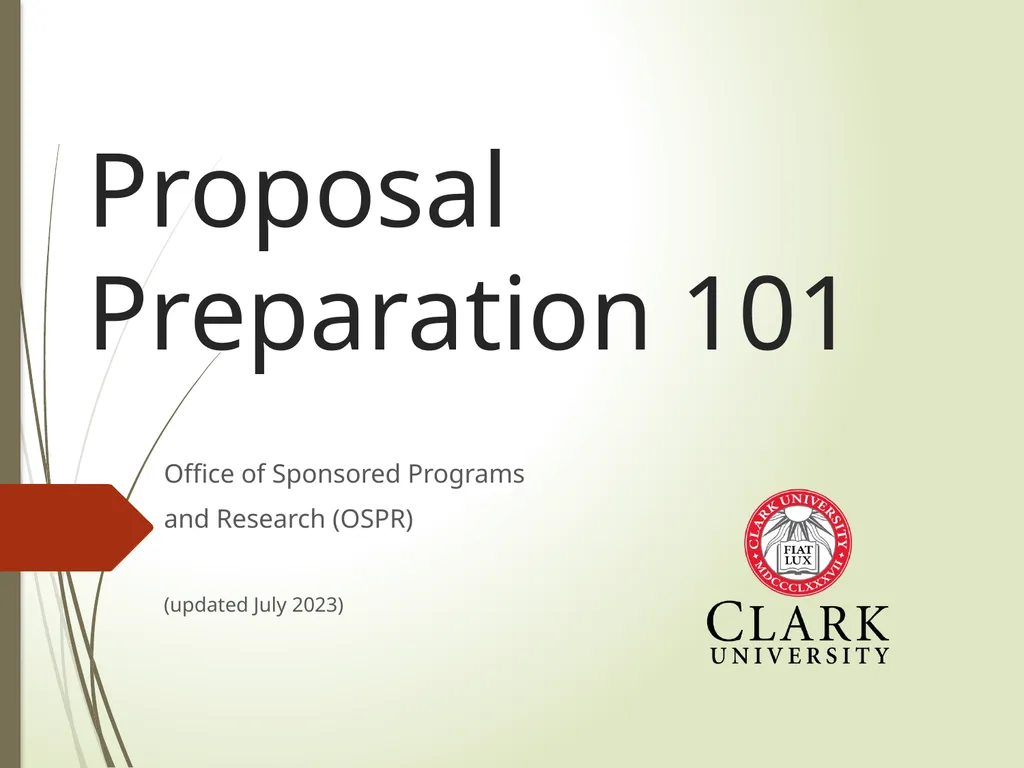 Proposal Preparation 101

Office of Sponsored Programs and Research (OSPR)

(updated July 2023)

CLARK UNIVERSITY
FIAT LUX
MDCCCLXXXVII

CLARK
UNIVERSITY